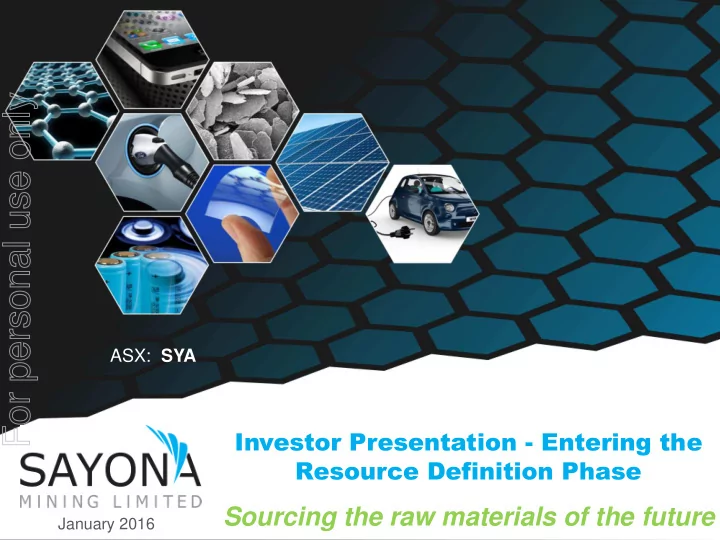 For personal use only

ASX: SYA

SAYONA
MINING LIMITED
January 2016

Investor Presentation - Entering the Resource Definition Phase

Sourcing the raw materials of the future